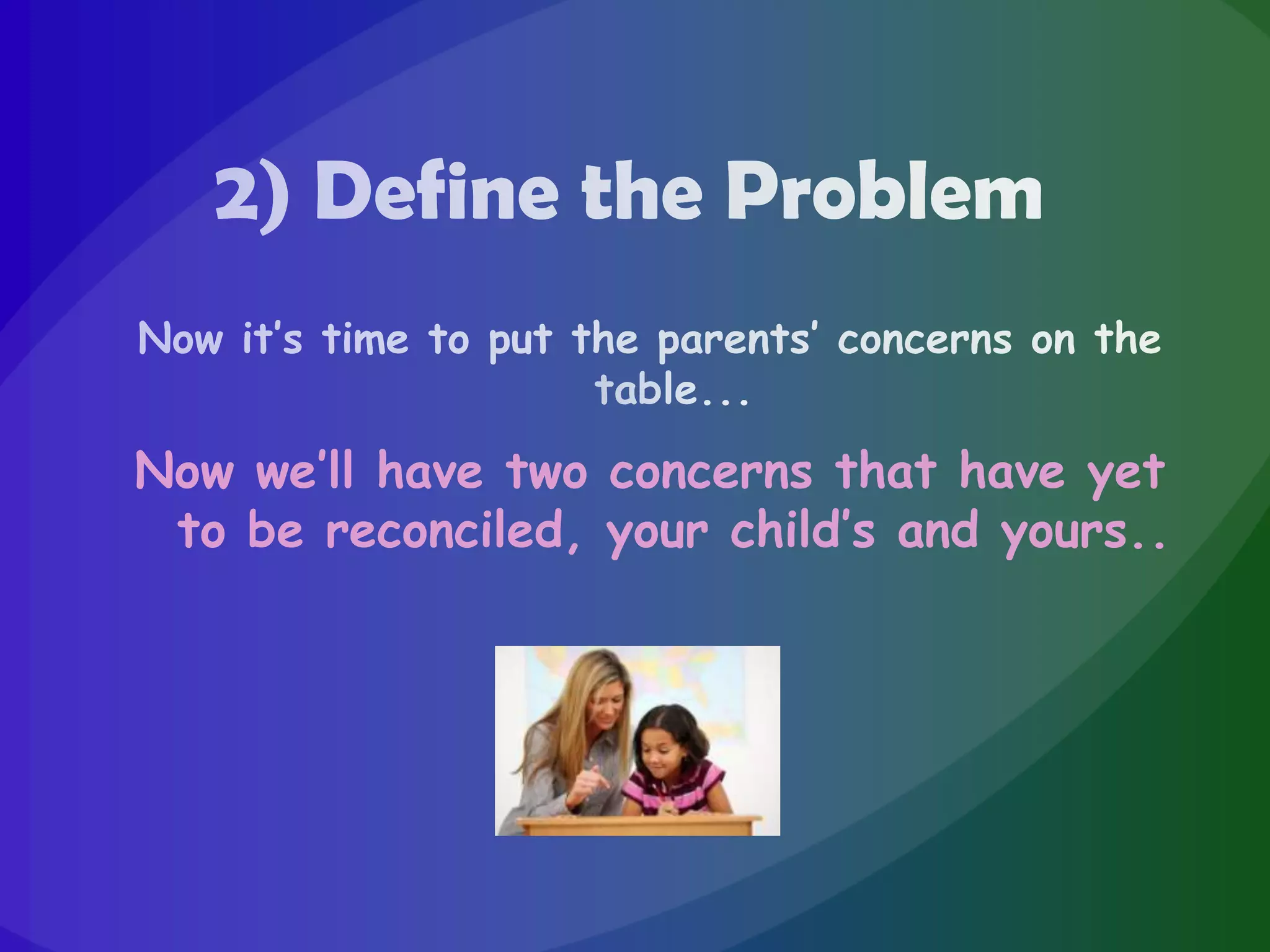 2) Define the Problem

Now it's time to put the parents' concerns on the table...

Now we'll have two concerns that have yet to be reconciled, your child's and yours..